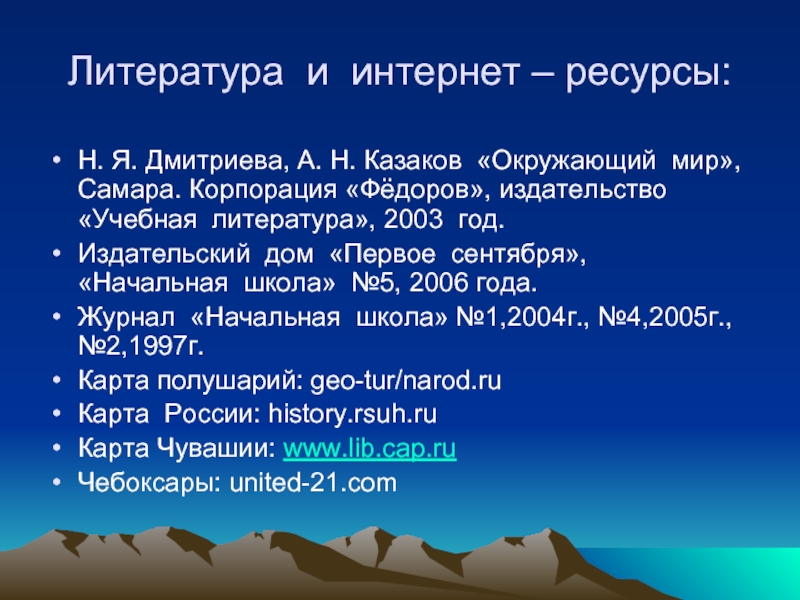 Литература и интернет – ресурсы:

• Н. Я. Дмитриева, А. Н. Казаков «Окружающий мир», Самара. Корпорация «Фёдоров», издательство «Учебная литература», 2003 год.
• Издательский дом «Первое сентября», «Начальная школа» №5, 2006 года.
• Журнал «Начальная школа» №1,2004г., №4,2005г., №2,1997г.
• Карта полушарий: geo-tur/narod.ru
• Карта России: history.rsuh.ru
• Карта Чувашии: www.lib.cap.ru
• Чебоксары: united-21.com